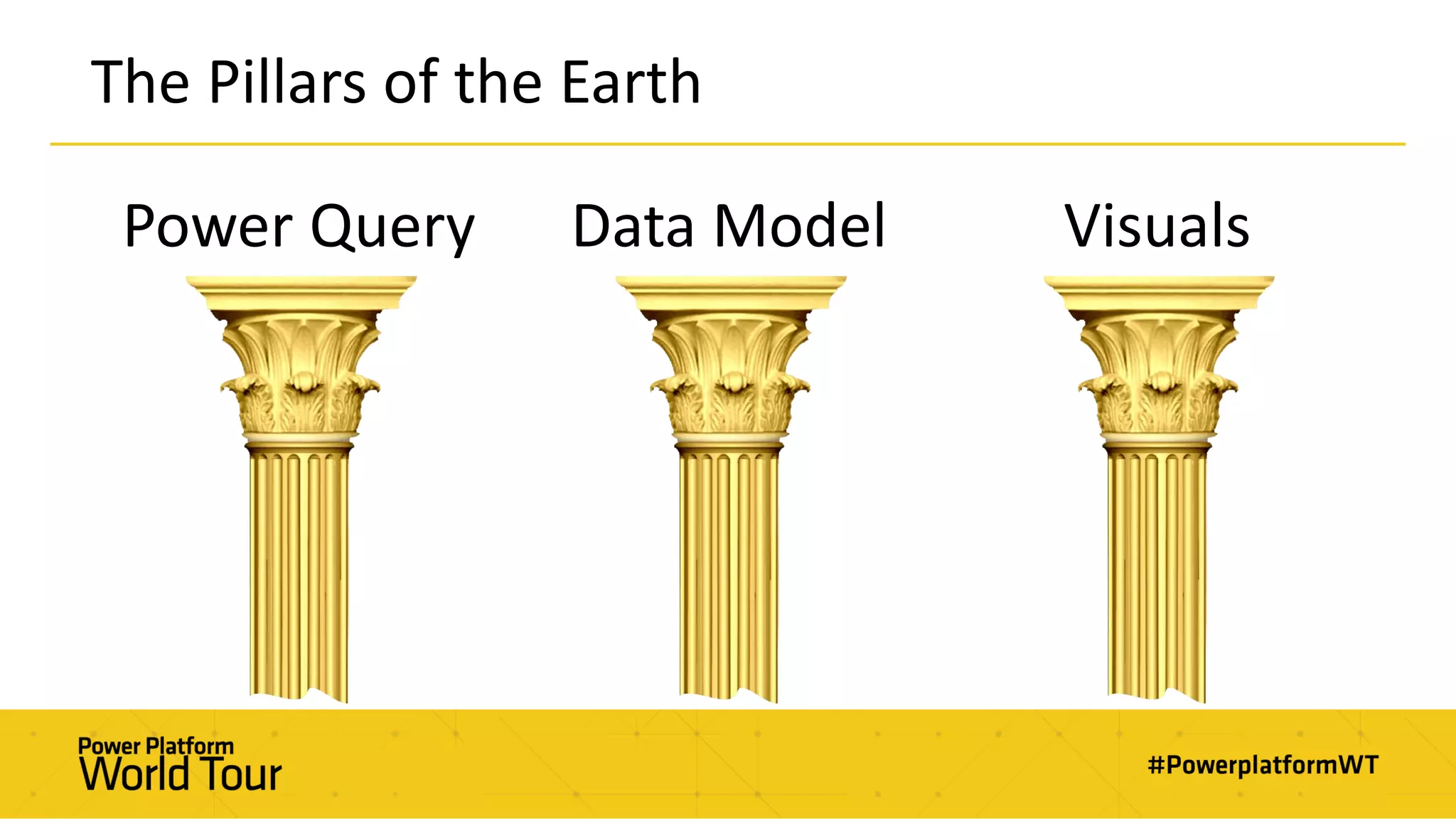 The Pillars of the Earth

Power Query

Data Model

Visuals

Power Platform
World Tour

#PowerplatformWT